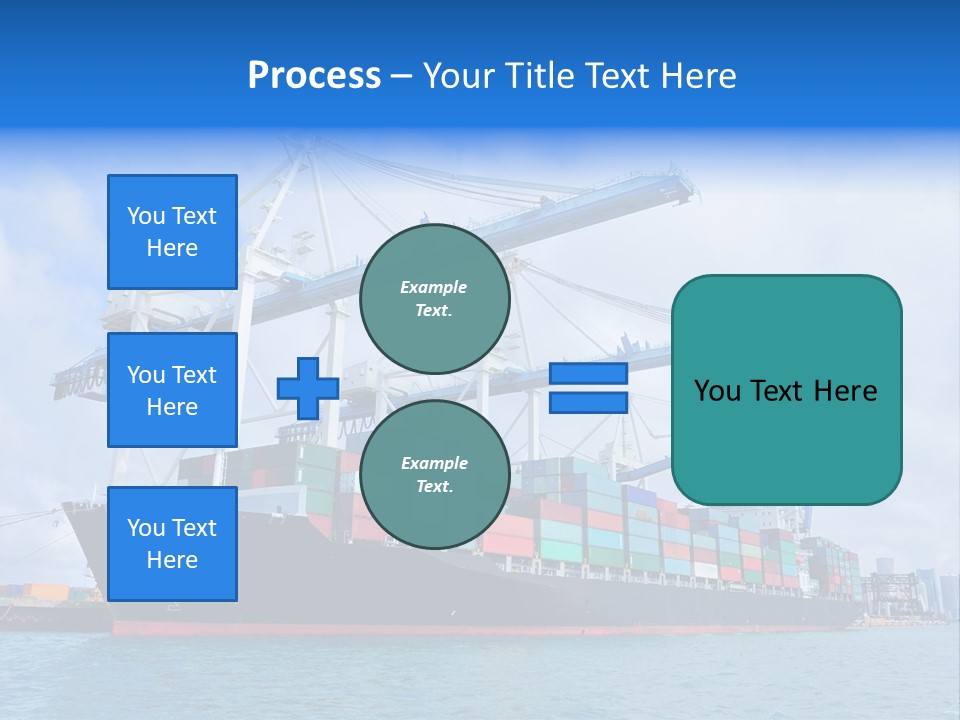 Process – Your Title Text Here

You Text Here

You Text Here

You Text Here

Example Text.

Example Text.

You Text Here